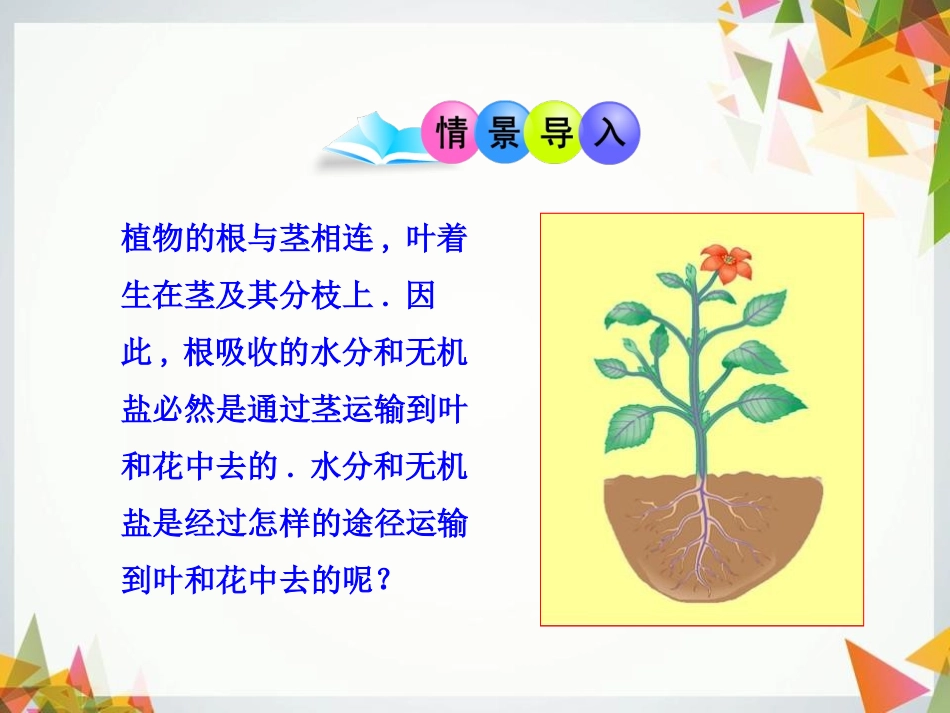 情景导入

植物的根与茎相连，叶着生在茎及其分枝上．因此，根吸收的水分和无机盐必然是通过茎运输到叶和花中去的．水分和无机盐是经过怎样的途径运输到叶和花中去的呢？